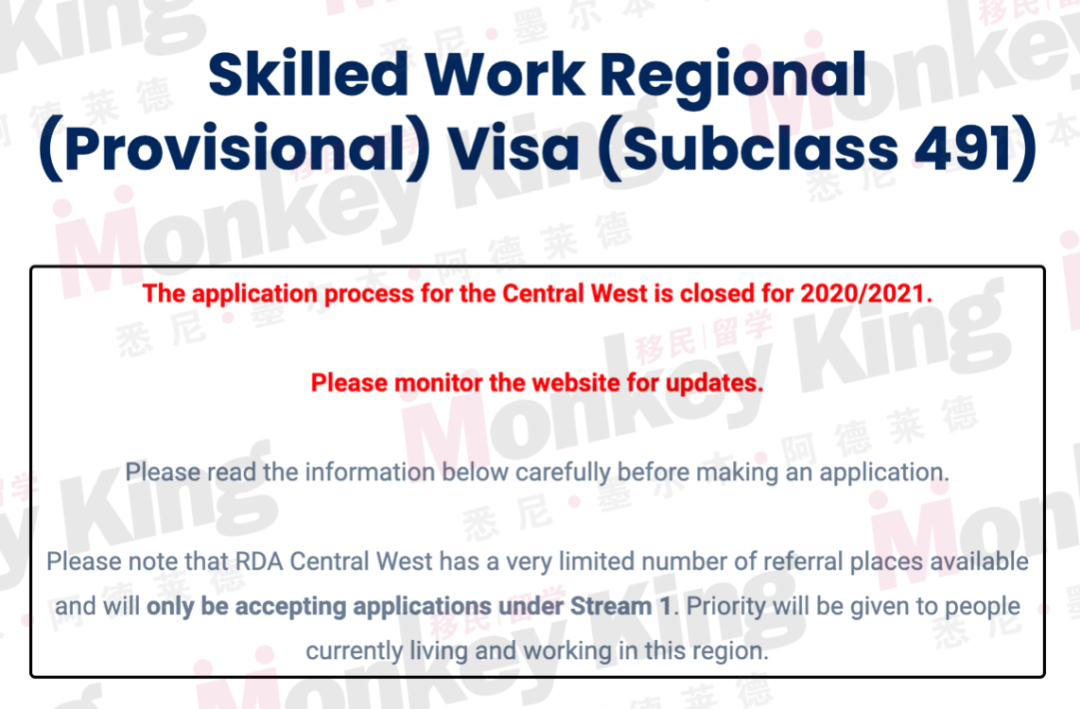 Skilled Work Regional (Provisional) Visa (Subclass 491)

The application process for the Central West is closed for 2020/2021.

Please monitor the website for updates.

Please read the information below carefully before making an application.

Please note that RDA Central West has a very limited number of referral places available and will only be accepting applications under Stream 1. Priority will be given to people currently living and working in this region.

Monkey King 移民|留学 悉尼·墨尔本·阿德莱德